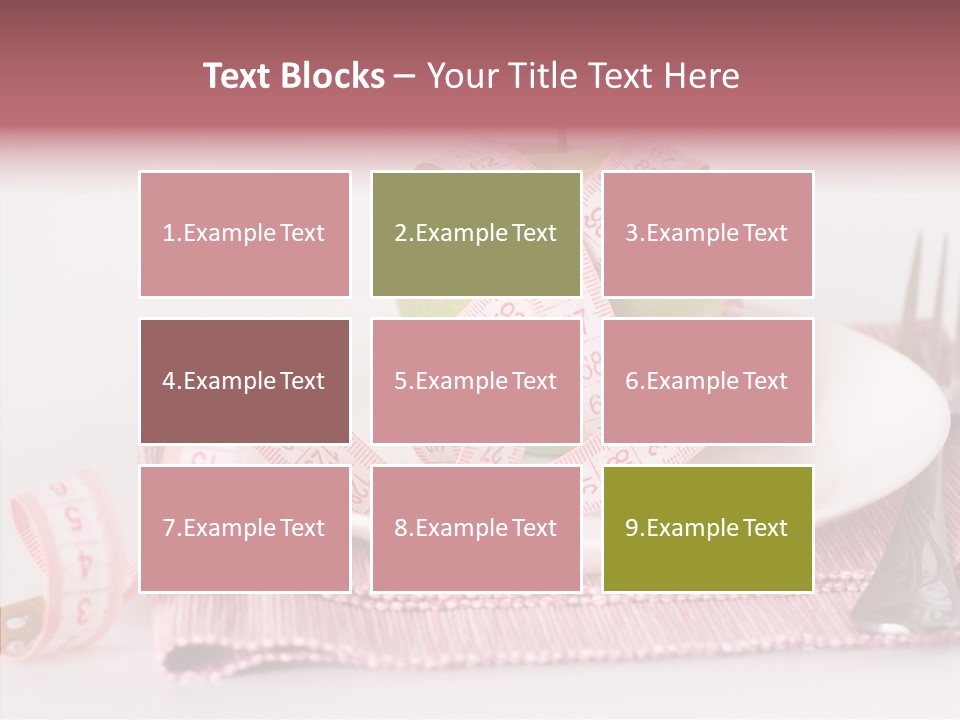 Text Blocks – Your Title Text Here

1.Example Text

2.Example Text

3.Example Text

4.Example Text

5.Example Text

6.Example Text

7.Example Text

8.Example Text

9.Example Text